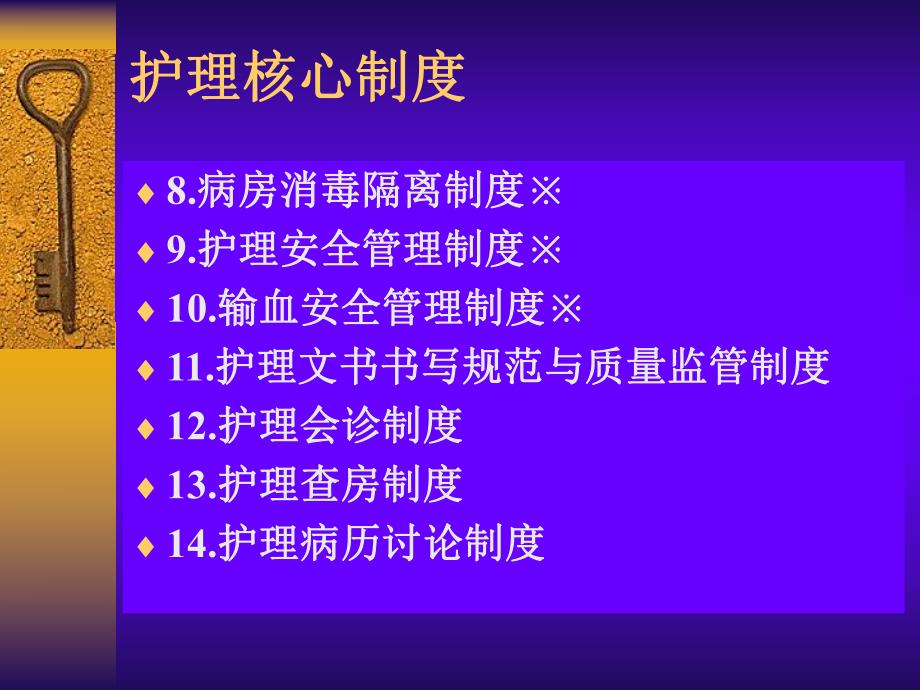 护理核心制度

♦ 8.病房消毒隔离制度※
♦ 9.护理安全管理制度※
♦ 10.输血安全管理制度※
♦ 11.护理文书书写规范与质量监管制度
♦ 12.护理会诊制度
♦ 13.护理查房制度
♦ 14.护理病历讨论制度